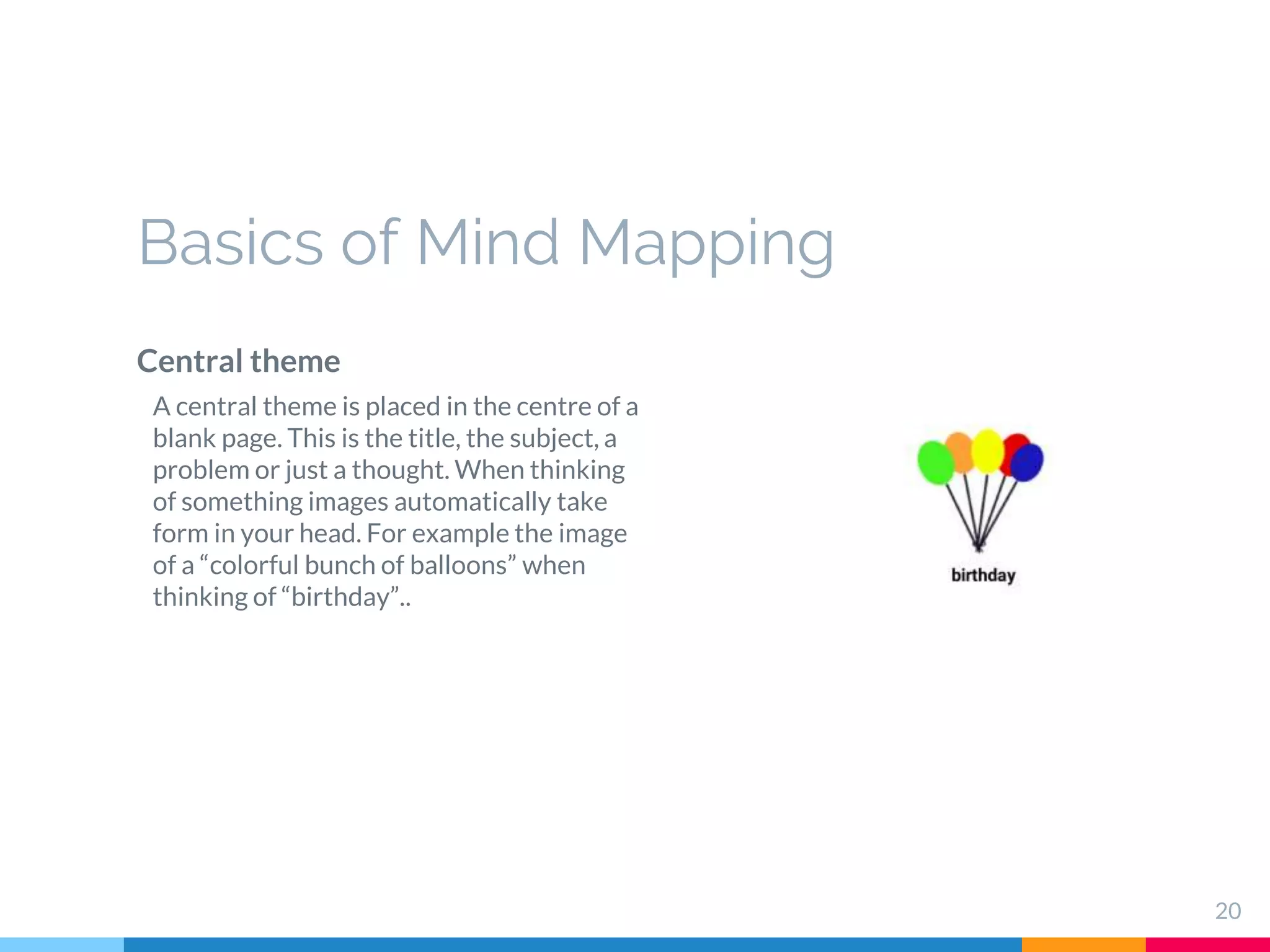 Basics of Mind Mapping

Central theme

A central theme is placed in the centre of a blank page. This is the title, the subject, a problem or just a thought. When thinking of something images automatically take form in your head. For example the image of a “colorful bunch of balloons” when thinking of “birthday”..

birthday

20